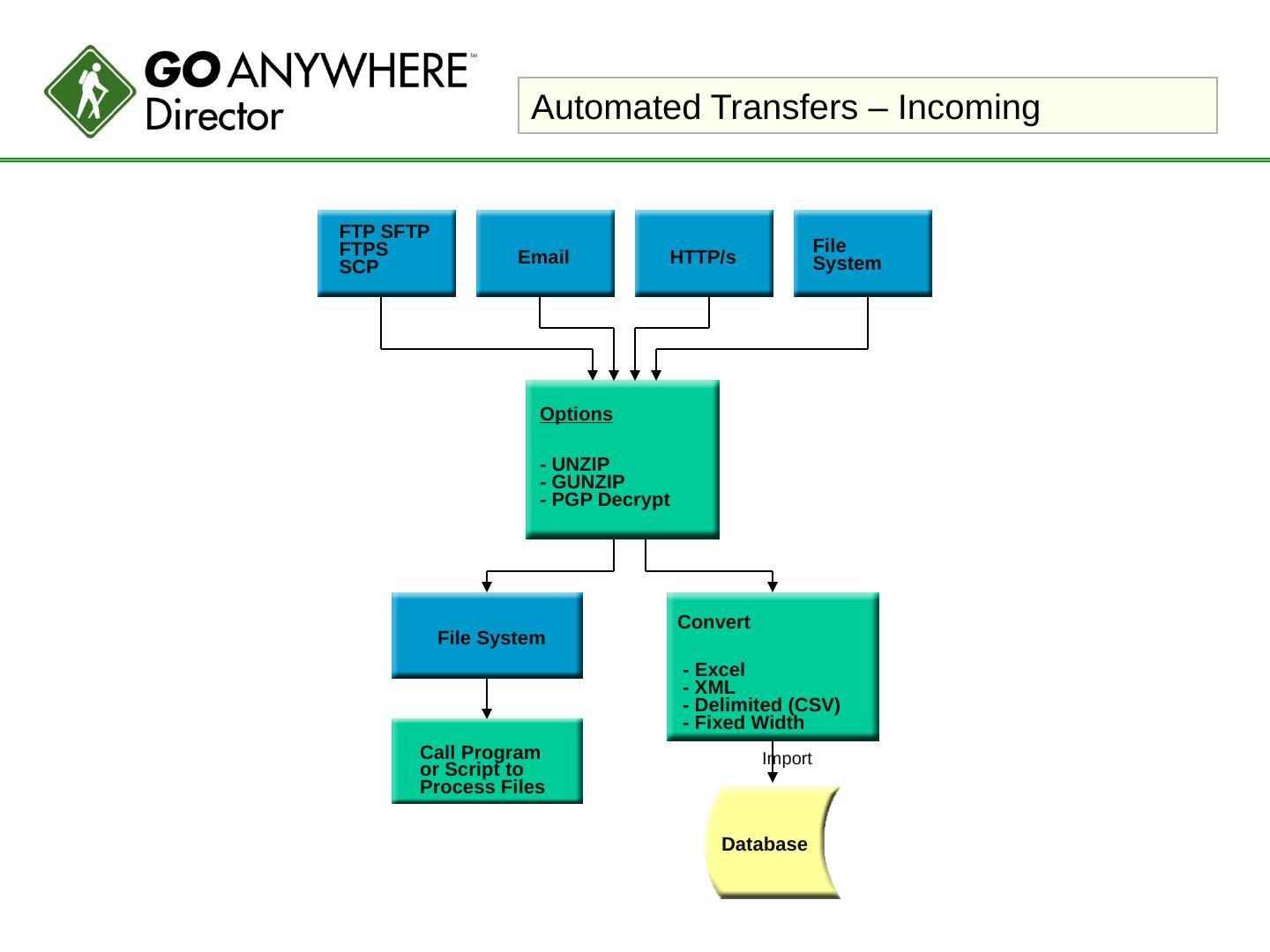 GO ANYWHERE™
Director

Automated Transfers – Incoming

FTP SFTP
FTPS
SCP

Email

HTTP/s

File
System

Options

- UNZIP
- GUNZIP
- PGP Decrypt

File System

Convert

- Excel
- XML
- Delimited (CSV)
- Fixed Width

Call Program
or Script to
Process Files

Import

Database